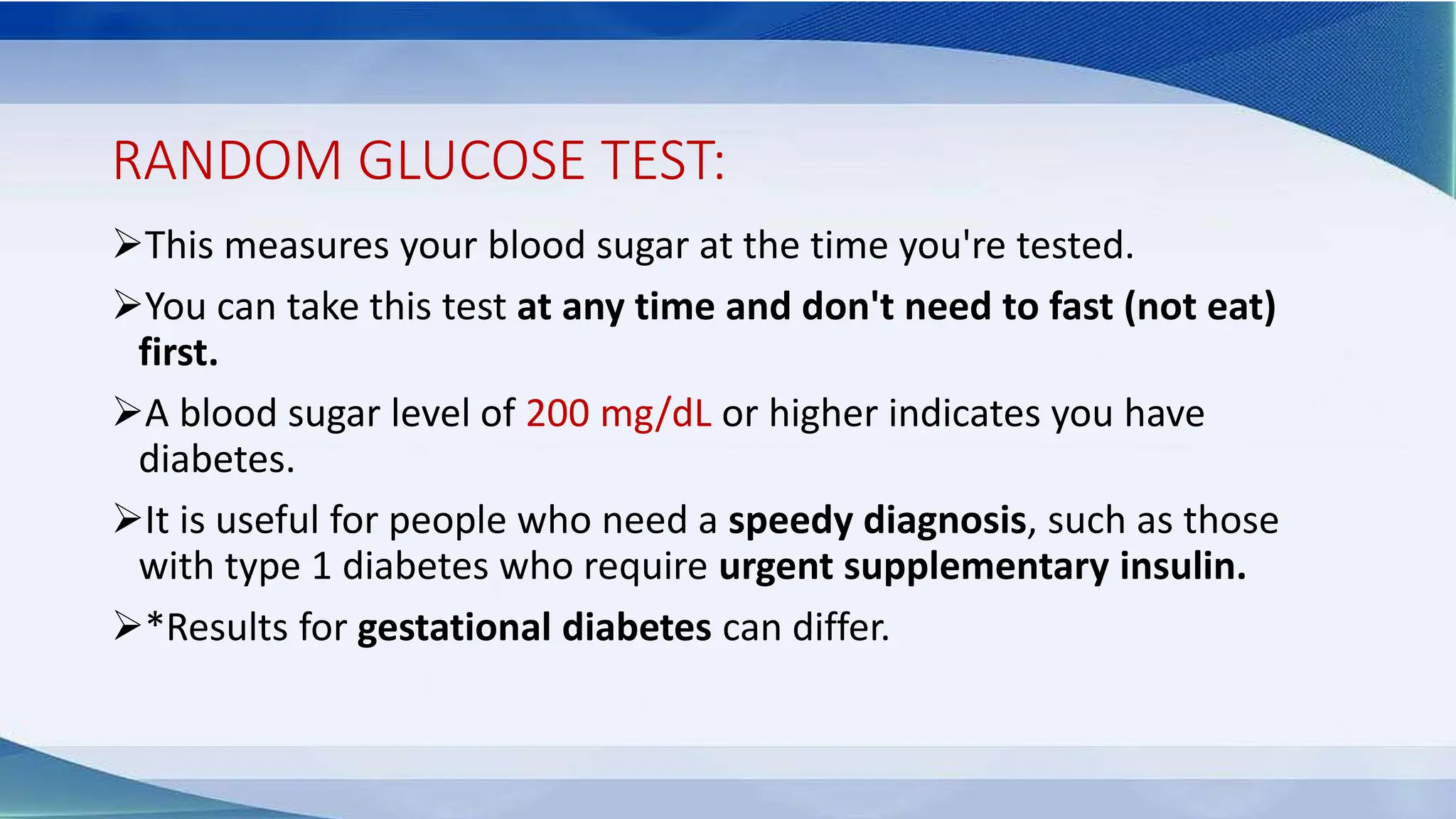 RANDOM GLUCOSE TEST:

➢This measures your blood sugar at the time you're tested.

➢You can take this test at any time and don't need to fast (not eat) first.

➢A blood sugar level of 200 mg/dL or higher indicates you have diabetes.

➢It is useful for people who need a speedy diagnosis, such as those with type 1 diabetes who require urgent supplementary insulin.

➢*Results for gestational diabetes can differ.